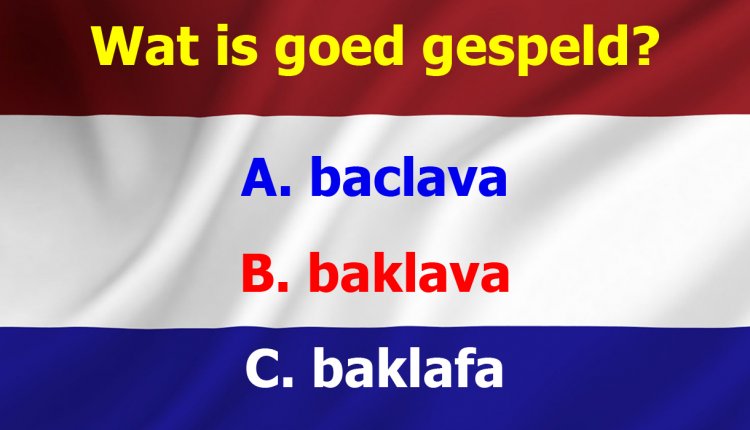 Wat is goed gespeld?

A. baclava

B. baklava

C. baklafa